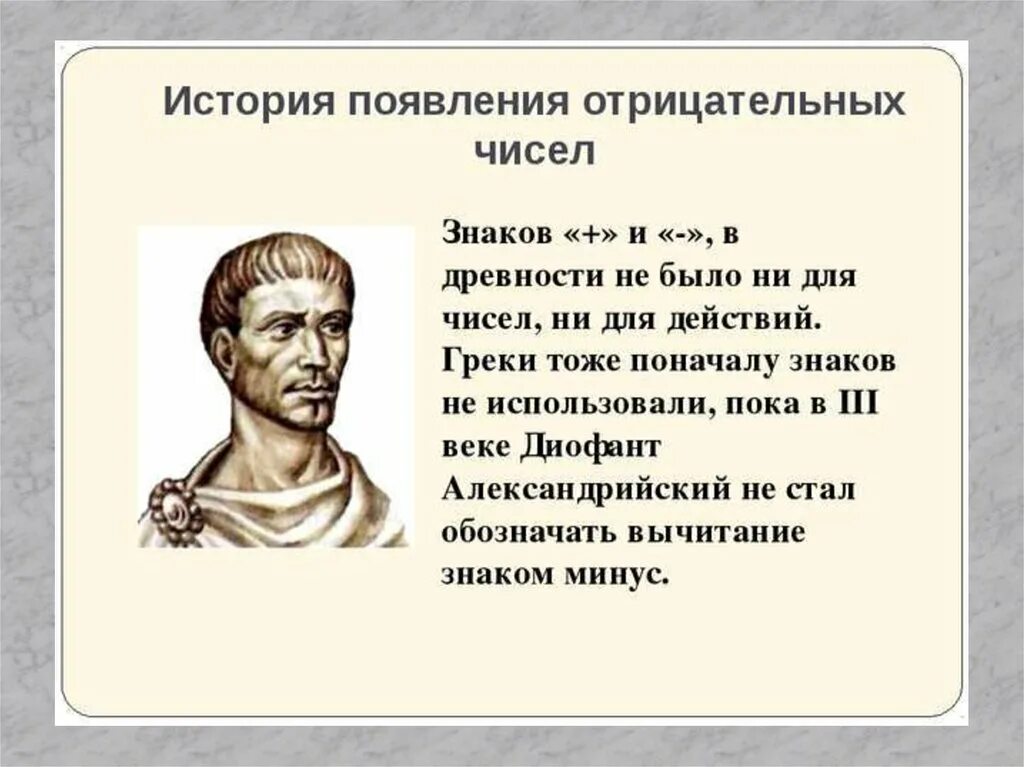 История появления отрицательных чисел

Знаков «+» и «-», в древности не было ни для чисел, ни для действий. Греки тоже поначалу знаков не использовали, пока в III веке Диофант Александрийский не стал обозначать вычитание знаком минус.